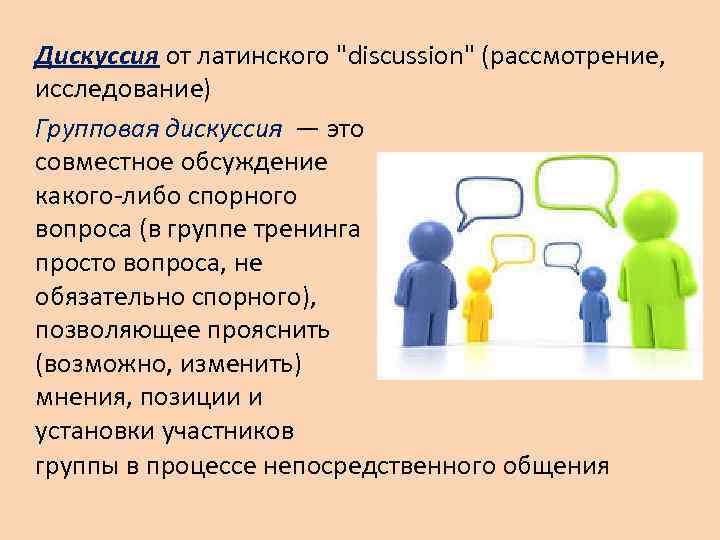 Дискуссия от латинского "discussion" (рассмотрение, исследование)

Групповая дискуссия — это совместное обсуждение какого-либо спорного вопроса (в группе тренинга просто вопроса, не обязательно спорного), позволяющее прояснить (возможно, изменить) мнения, позиции и установки участников группы в процессе непосредственного общения